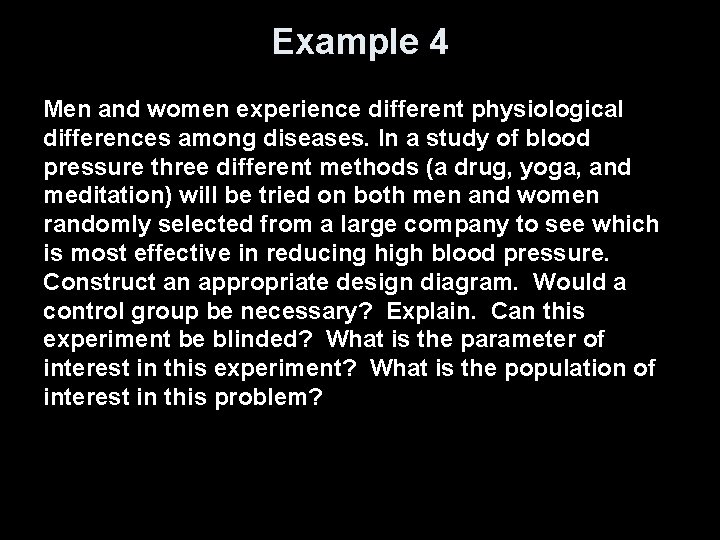 Example 4

Men and women experience different physiological differences among diseases. In a study of blood pressure three different methods (a drug, yoga, and meditation) will be tried on both men and women randomly selected from a large company to see which is most effective in reducing high blood pressure. Construct an appropriate design diagram. Would a control group be necessary? Explain. Can this experiment be blinded? What is the parameter of interest in this experiment? What is the population of interest in this problem?